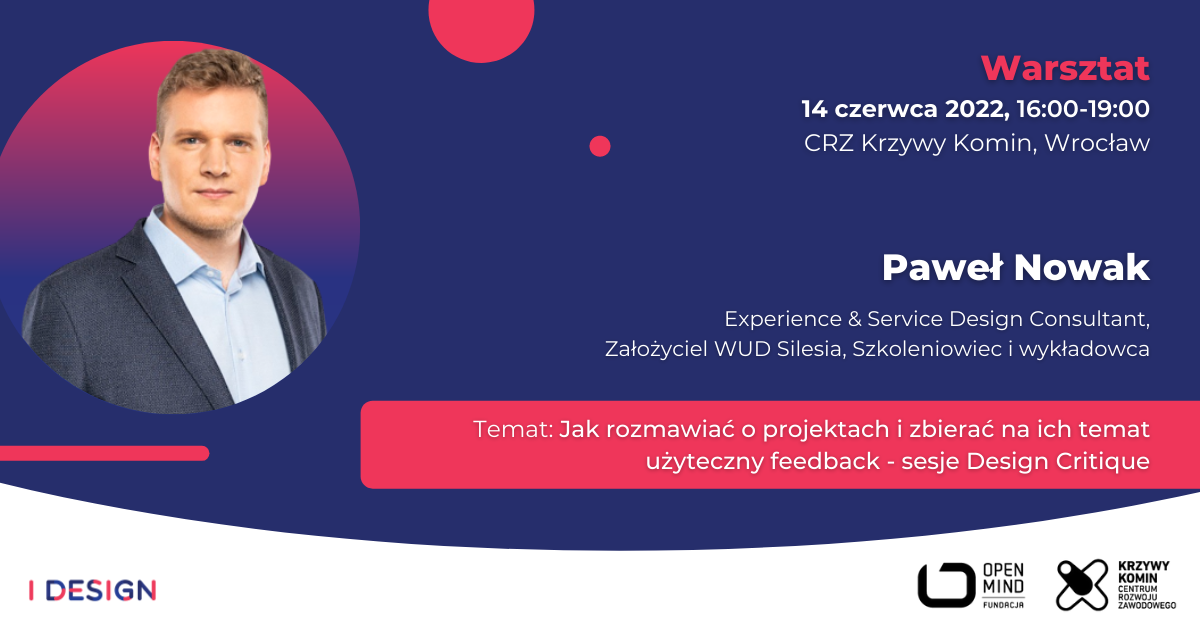 Warsztat

14 czerwca 2022, 16:00-19:00
CRZ Krzywy Komin, Wrocław

Paweł Nowak

Experience & Service Design Consultant,
Założyciel WUD Silesia, Szkoleniowiec i wykładowca

Temat: Jak rozmawiać o projektach i zbierać na ich temat użyteczny feedback - sesje Design Critique

I DESIGN

OPEN MIND FUNDACJA

KRZYWY KOMIN CENTRUM ROZWOJU ZAWODOWEGO